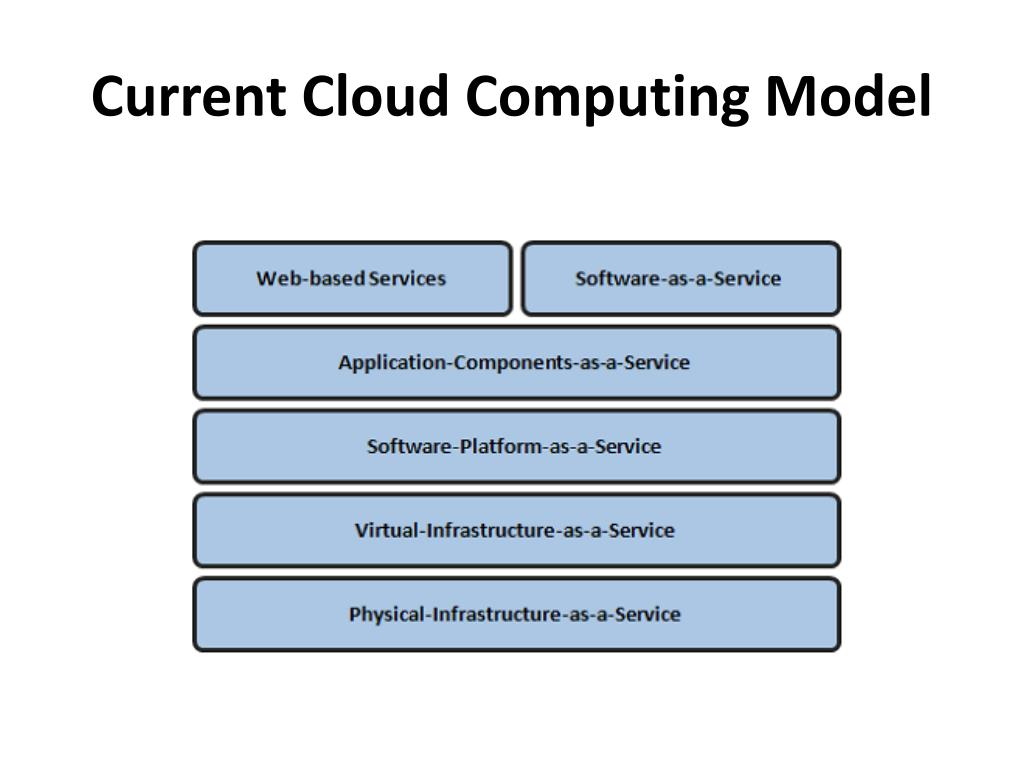 Current Cloud Computing Model

Web-based Services

Software-as-a-Service

Application-Components-as-a-Service

Software-Platform-as-a-Service

Virtual-Infrastructure-as-a-Service

Physical-Infrastructure-as-a-Service